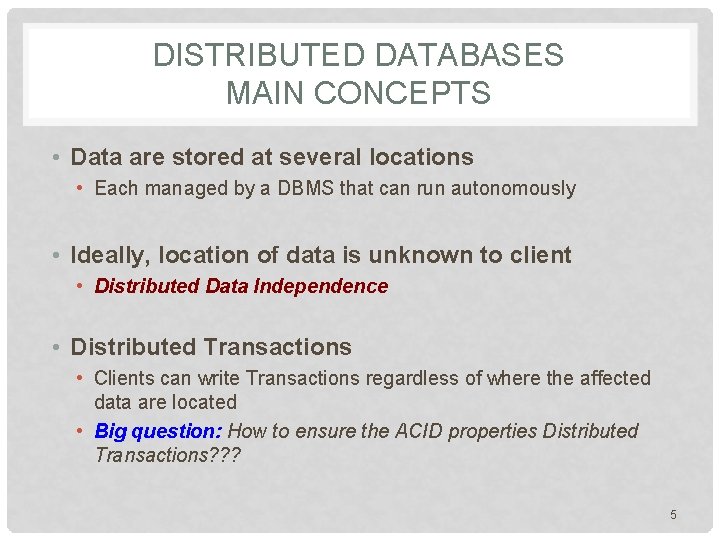 DISTRIBUTED DATABASES
MAIN CONCEPTS

• Data are stored at several locations
  • Each managed by a DBMS that can run autonomously

• Ideally, location of data is unknown to client
  • Distributed Data Independence

• Distributed Transactions
  • Clients can write Transactions regardless of where the affected data are located
  • Big question: How to ensure the ACID properties Distributed Transactions???

5